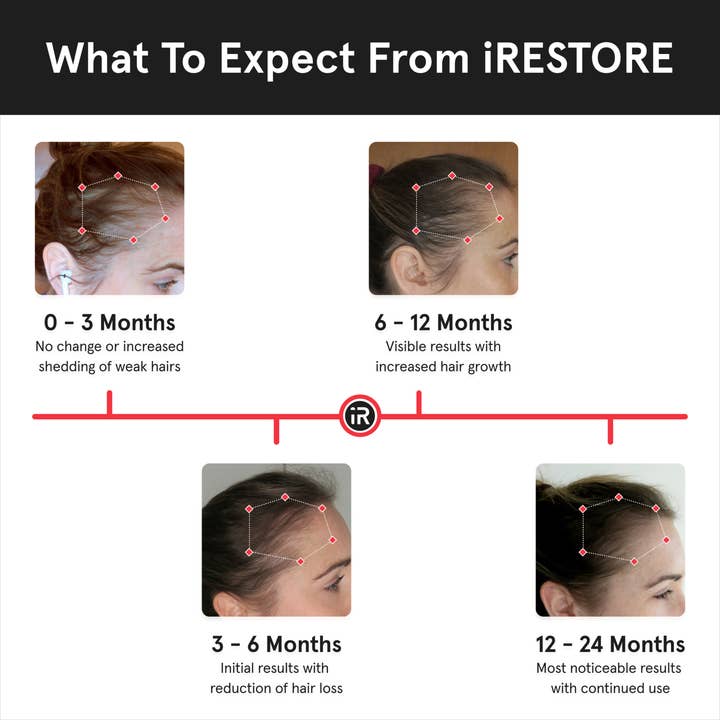 What To Expect From iRESTORE

0 – 3 Months
No change or increased shedding of weak hairs

6 – 12 Months
Visible results with increased hair growth

iR

3 – 6 Months
Initial results with reduction of hair loss

12 – 24 Months
Most noticeable results with continued use